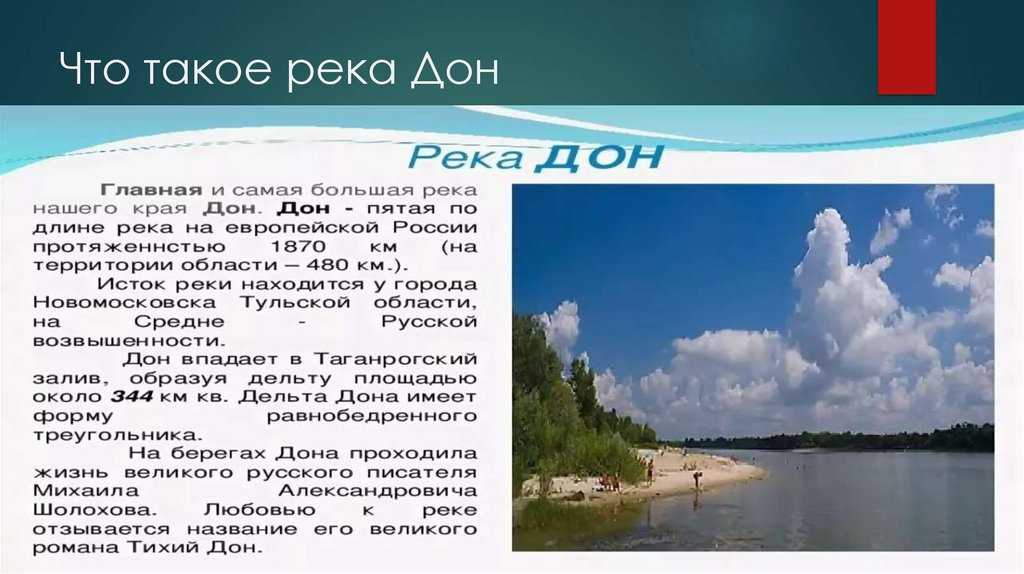 Что такое река Дон

Река ДОН

Главная и самая большая река нашего края Дон. Дон - пятая по длине река на европейской России протяженнстью 1870 км (на территории области – 480 км.).

Исток реки находится у города Новомосковска Тульской области, на Средне - Русской возвышенности.

Дон впадает в Таганрогский залив, образуя дельту площадью около 344 км кв. Дельта Дона имеет форму равнобедренного треугольника.

На берегах Дона проходила жизнь великого русского писателя Михаила Александровича Шолохова. Любовью к реке отзывается название его великого романа Тихий Дон.